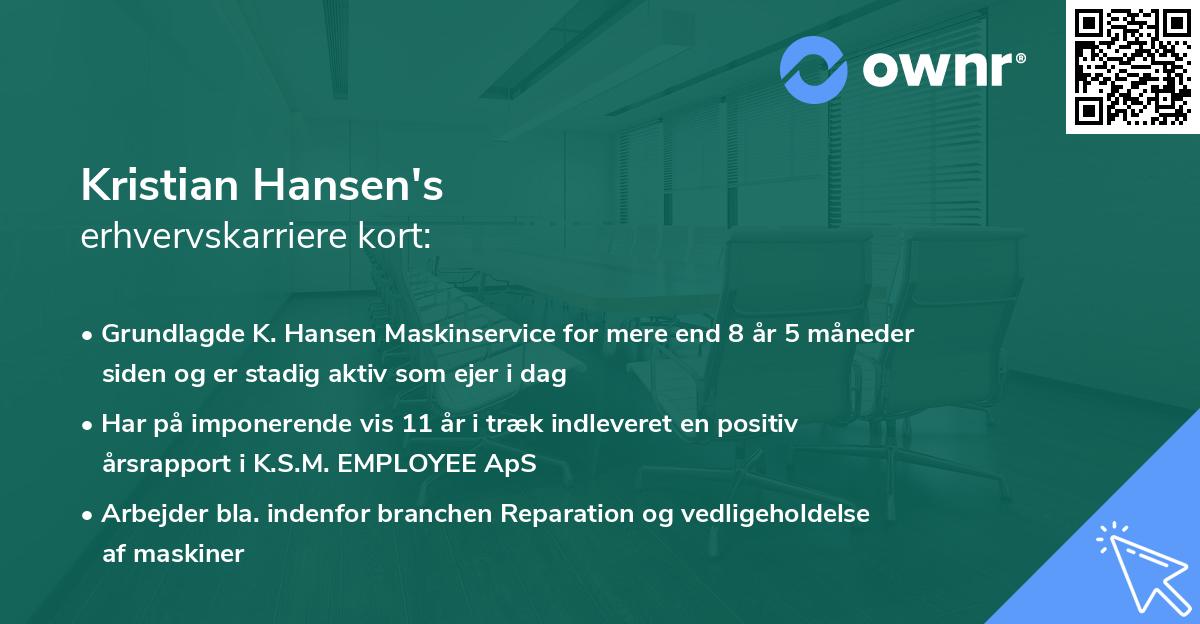 ownr®

Kristian Hansen's
erhvervskarriere kort:

• Grundlagde K. Hansen Maskinservice for mere end 8 år 5 måneder siden og er stadig aktiv som ejer i dag

• Har på imponerende vis 11 år i træk indleveret en positiv årsrapport i K.S.M. EMPLOYEE ApS

• Arbejder bla. indenfor branchen Reparation og vedligeholdelse af maskiner